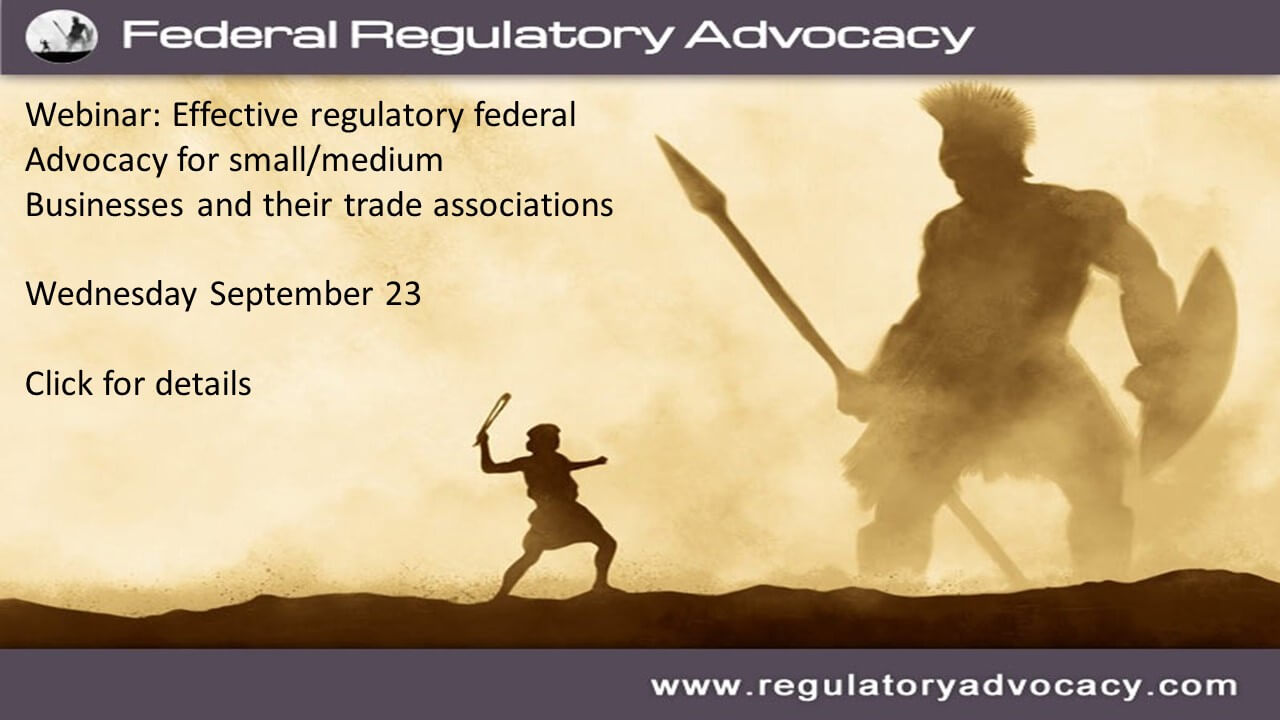 Federal Regulatory Advocacy

Webinar: Effective regulatory federal Advocacy for small/medium Businesses and their trade associations

Wednesday September 23

Click for details

www.regulatoryadvocacy.com